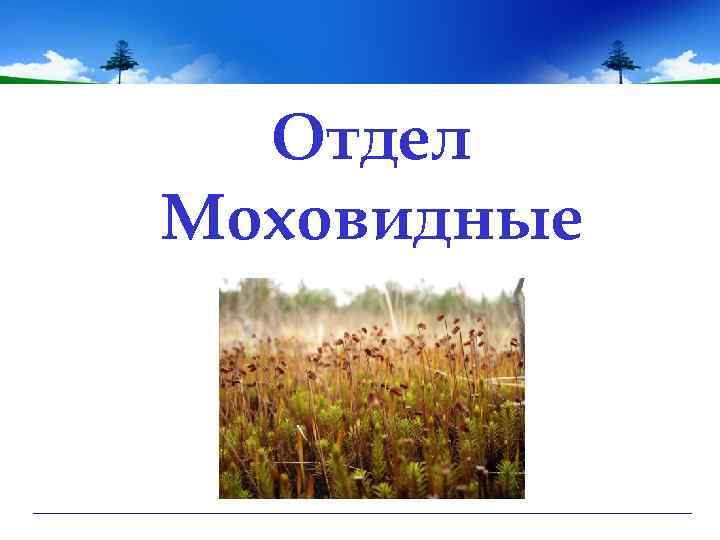 Отдел Моховидные